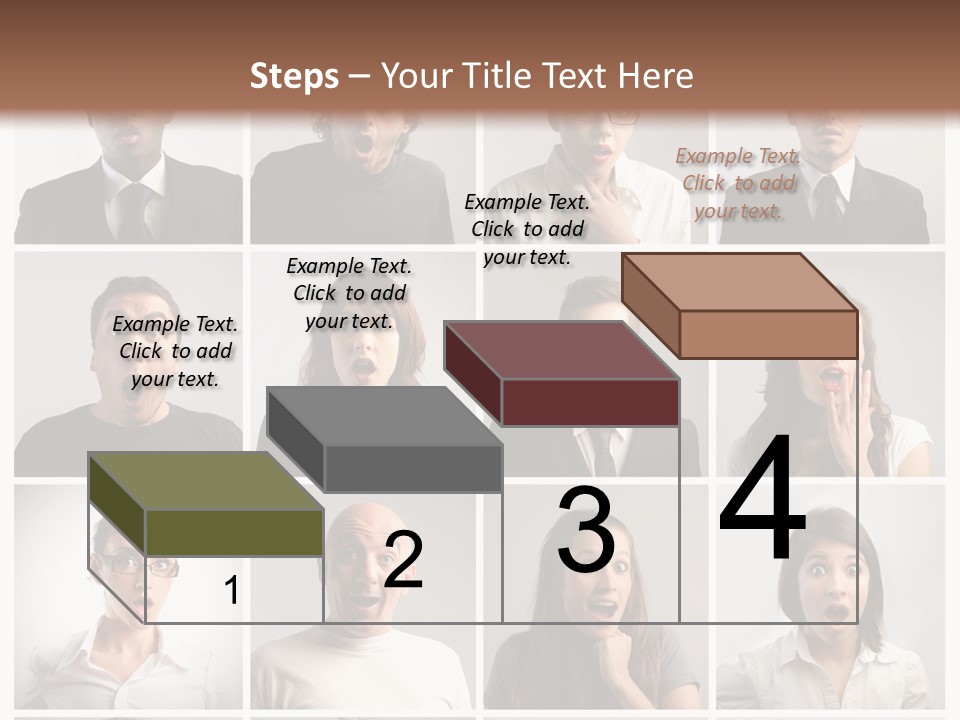 Steps – Your Title Text Here

Example Text. Click to add your text.

Example Text. Click to add your text.

Example Text. Click to add your text.

Example Text. Click to add your text.

1

2

3

4